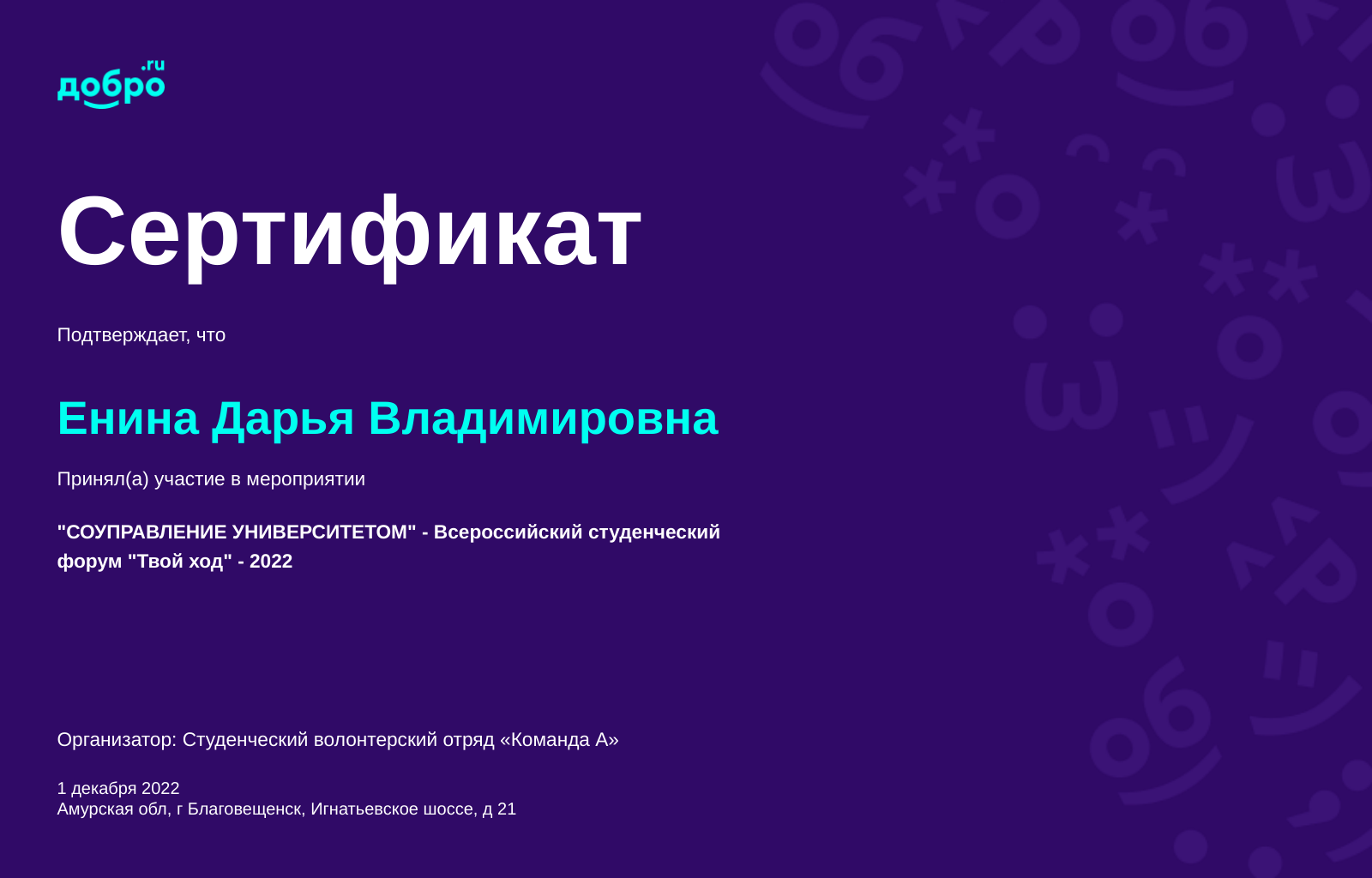 добро.ru

Сертификат

Подтверждает, что

Енина Дарья Владимировна

Принял(а) участие в мероприятии

"СОУПРАВЛЕНИЕ УНИВЕРСИТЕТОМ" - Всероссийский студенческий форум "Твой ход" - 2022

Организатор: Студенческий волонтерский отряд «Команда А»

1 декабря 2022
Амурская обл, г Благовещенск, Игнатьевское шоссе, д 21